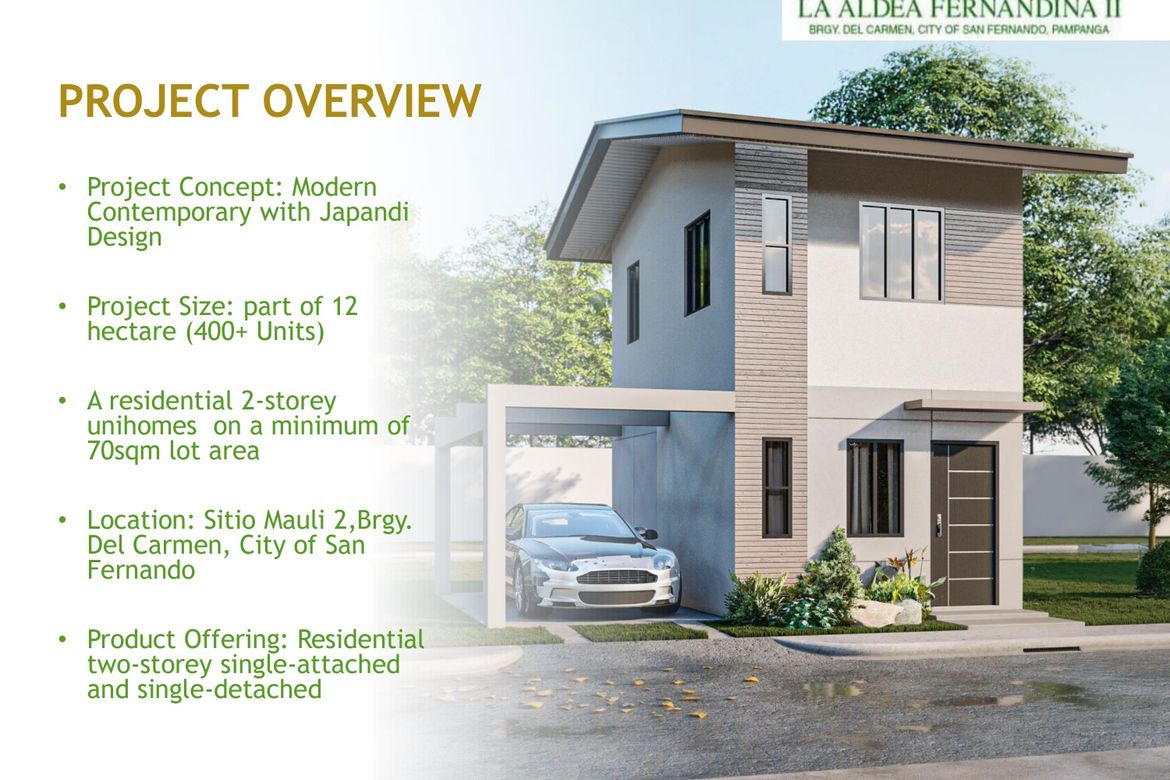 LA ALDEA FERNANDINA II
BRGY. DEL CARMEN, CITY OF SAN FERNANDO, PAMPANGA

PROJECT OVERVIEW

• Project Concept: Modern Contemporary with Japandi Design

• Project Size: part of 12 hectare (400+ Units)

• A residential 2-storey unihomes on a minimum of 70sqm lot area

• Location: Sitio Mauli 2,Brgy. Del Carmen, City of San Fernando

• Product Offering: Residential two-storey single-attached and single-detached